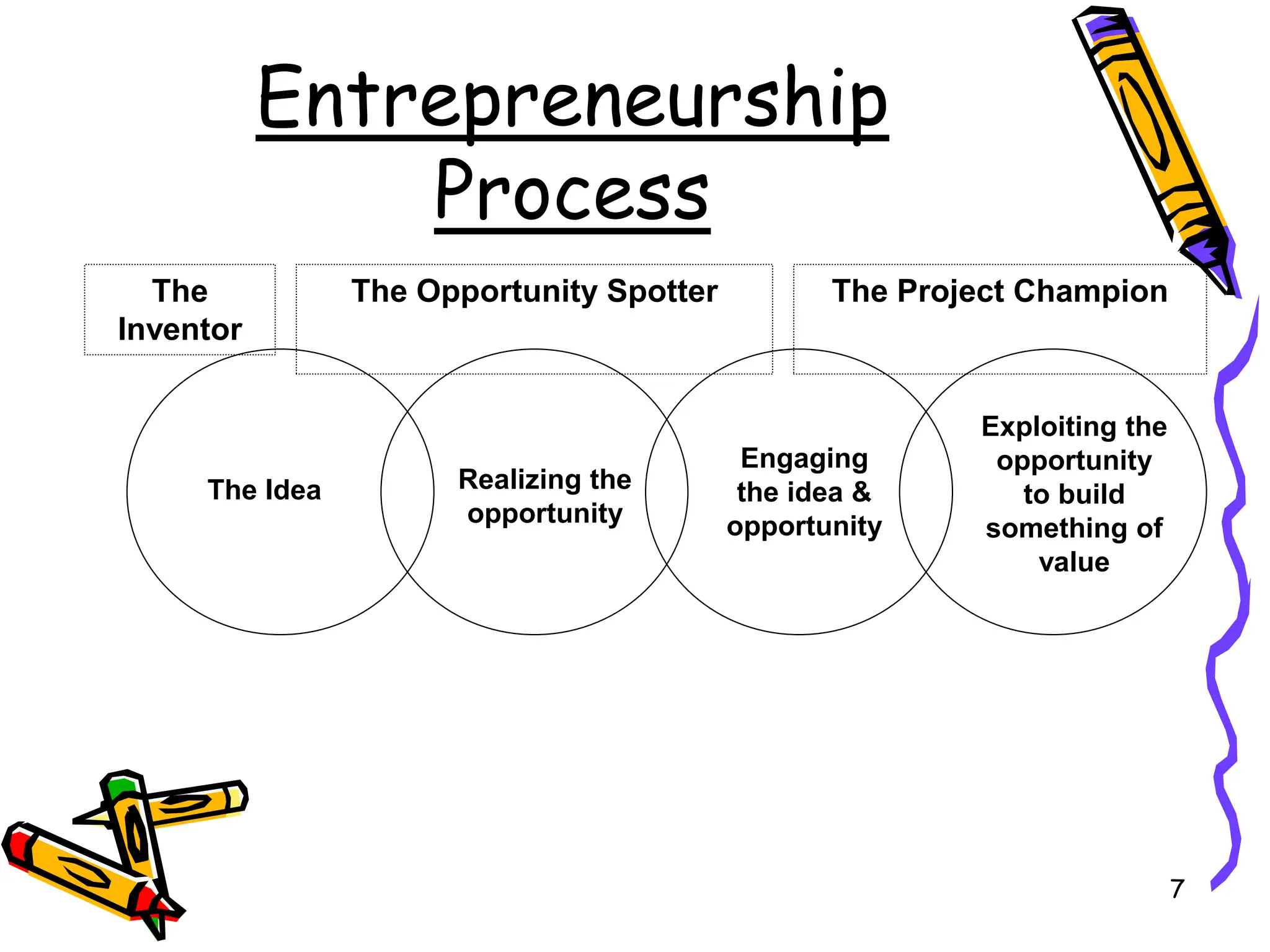 Entrepreneurship Process

The Inventor

The Opportunity Spotter

The Project Champion

The Idea

Realizing the opportunity

Engaging the idea & opportunity

Exploiting the opportunity to build something of value

7